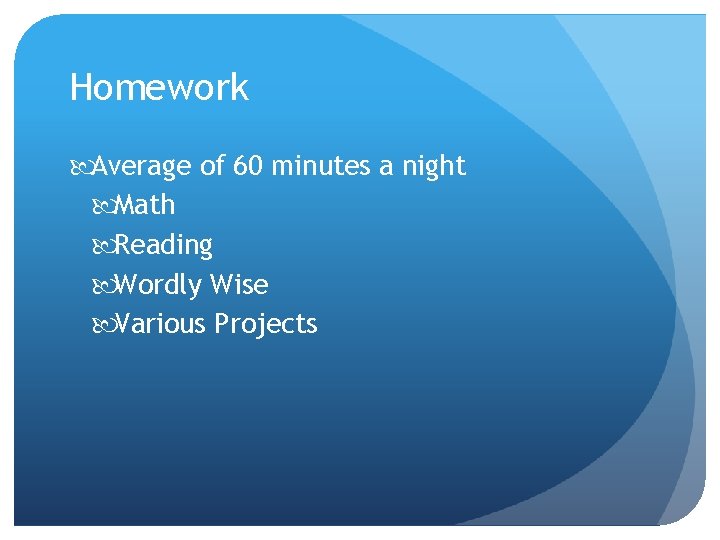 Homework

Average of 60 minutes a night
Math
Reading
Wordly Wise
Various Projects